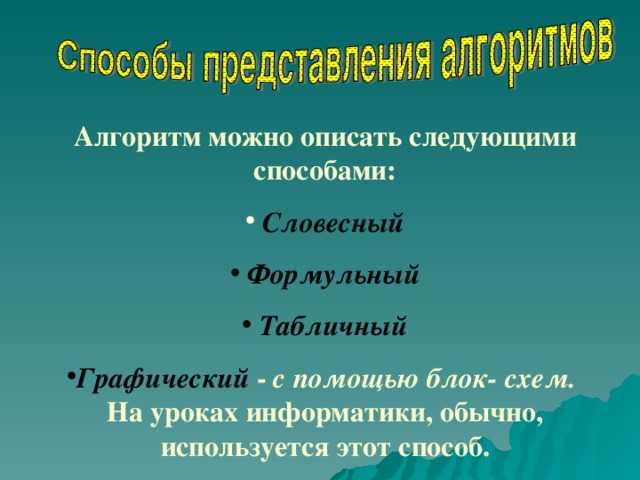 Способы представления алгоритмов

Алгоритм можно описать следующими способами:

• Словесный

• Формульный

• Табличный

•Графический - с помощью блок- схем. На уроках информатики, обычно, используется этот способ.